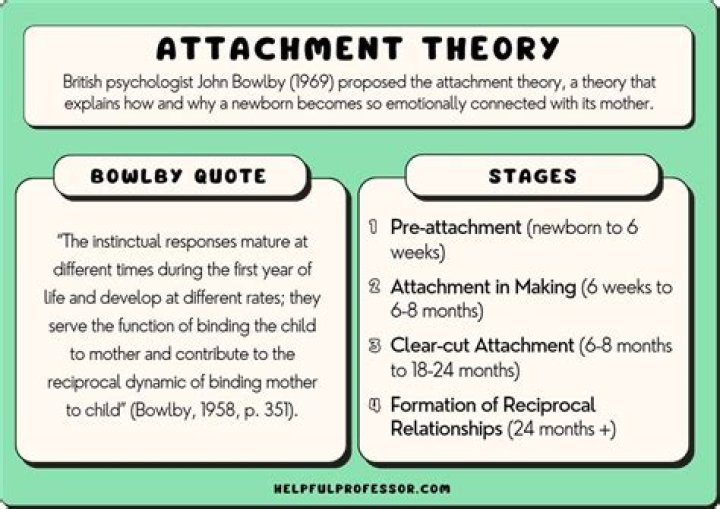 ATTACHMENT THEORY

British psychologist John Bowlby (1969) proposed the attachment theory, a theory that explains how and why a newborn becomes so emotionally connected with its mother.

BOWLBY QUOTE

"The instinctual responses mature at different times during the first year of life and develop at different rates; they serve the function of binding the child to mother and contribute to the reciprocal dynamic of binding mother to child" (Bowlby, 1958, p. 351).

STAGES

1 Pre-attachment (newborn to 6 weeks)

2 Attachment in Making (6 weeks to 6-8 months)

3 Clear-cut Attachment (6-8 months to 18-24 months)

4 Formation of Reciprocal Relationships (24 months +)

HELPFULPROFESSOR.COM